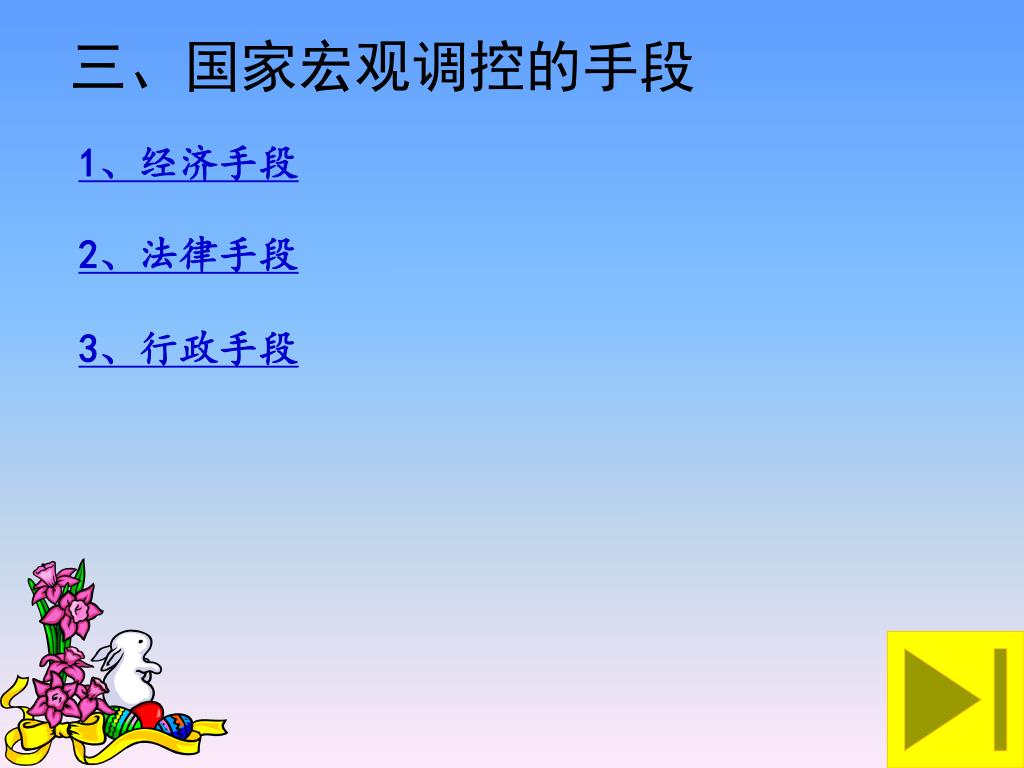 三、国家宏观调控的手段

1、经济手段

2、法律手段

3、行政手段